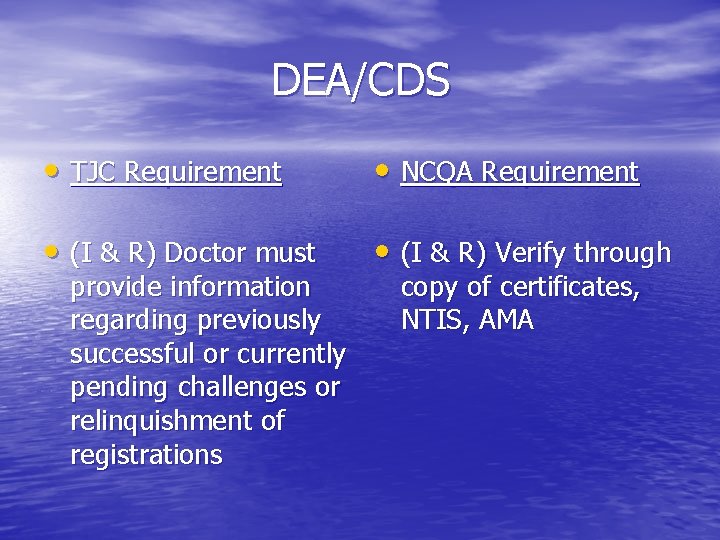 DEA/CDS

• TJC Requirement

• (I & R) Doctor must provide information regarding previously successful or currently pending challenges or relinquishment of registrations

• NCQA Requirement

• (I & R) Verify through copy of certificates, NTIS, AMA